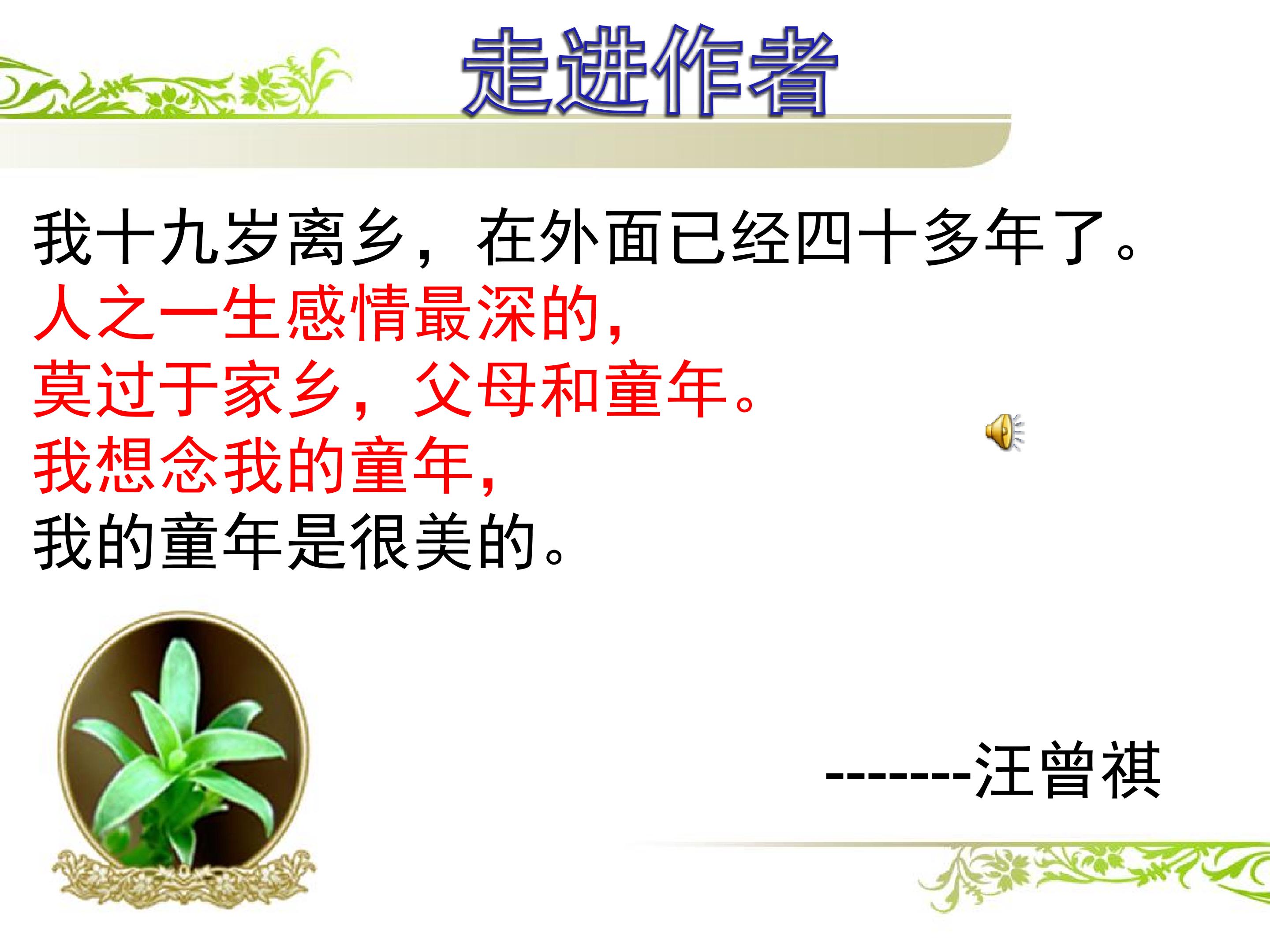 走进作者

我十九岁离乡，在外面已经四十多年了。
人之一生感情最深的，
莫过于家乡，父母和童年。
我想念我的童年，
我的童年是很美的。

-------汪曾祺